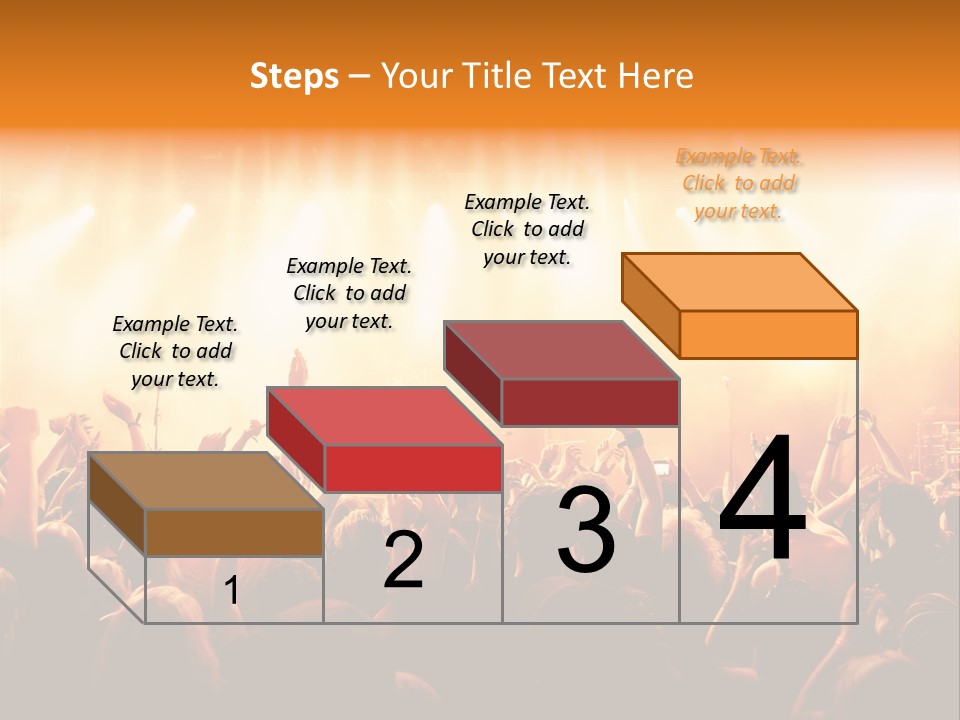 Steps – Your Title Text Here

Example Text. Click to add your text.

Example Text. Click to add your text.

Example Text. Click to add your text.

Example Text. Click to add your text.

1

2

3

4